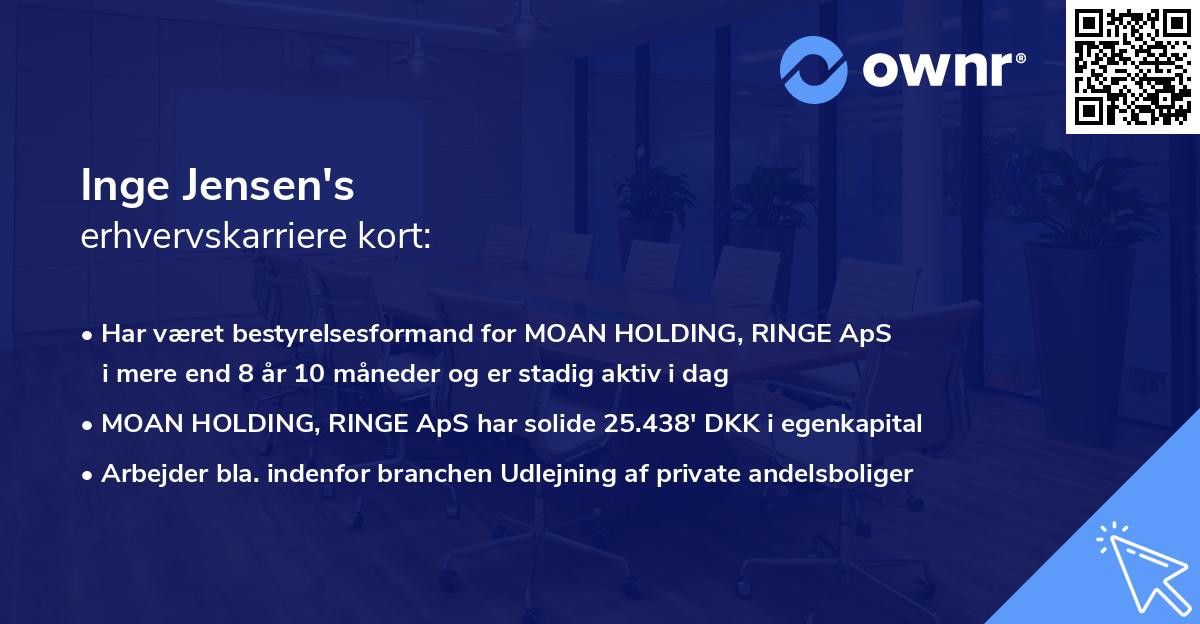 ownr®

Inge Jensen's
erhvervskarriere kort:

• Har været bestyrelsesformand for MOAN HOLDING, RINGE ApS i mere end 8 år 10 måneder og er stadig aktiv i dag

• MOAN HOLDING, RINGE ApS har solide 25.438' DKK i egenkapital

• Arbejder bla. indenfor branchen Udlejning af private andelsboliger